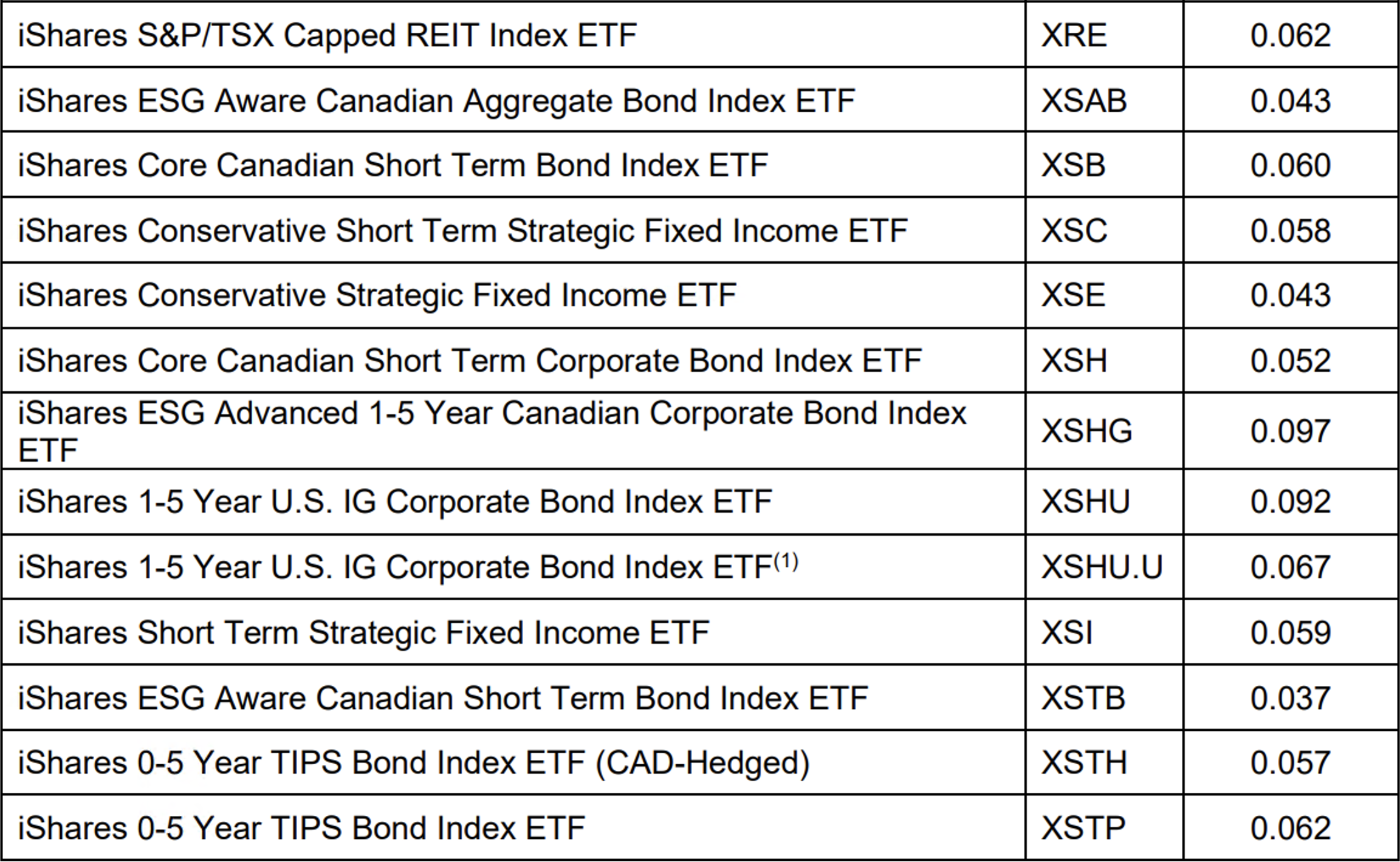 | | | |
|---|---|---|
| iShares S&P/TSX Capped REIT Index ETF | XRE | 0.062 |
| iShares ESG Aware Canadian Aggregate Bond Index ETF | XSAB | 0.043 |
| iShares Core Canadian Short Term Bond Index ETF | XSB | 0.060 |
| iShares Conservative Short Term Strategic Fixed Income ETF | XSC | 0.058 |
| iShares Conservative Strategic Fixed Income ETF | XSE | 0.043 |
| iShares Core Canadian Short Term Corporate Bond Index ETF | XSH | 0.052 |
| iShares ESG Advanced 1-5 Year Canadian Corporate Bond Index ETF | XSHG | 0.097 |
| iShares 1-5 Year U.S. IG Corporate Bond Index ETF | XSHU | 0.092 |
| iShares 1-5 Year U.S. IG Corporate Bond Index ETF$^{(1)}$ | XSHU.U | 0.067 |
| iShares Short Term Strategic Fixed Income ETF | XSI | 0.059 |
| iShares ESG Aware Canadian Short Term Bond Index ETF | XSTB | 0.037 |
| iShares 0-5 Year TIPS Bond Index ETF (CAD-Hedged) | XSTH | 0.057 |
| iShares 0-5 Year TIPS Bond Index ETF | XSTP | 0.062 |